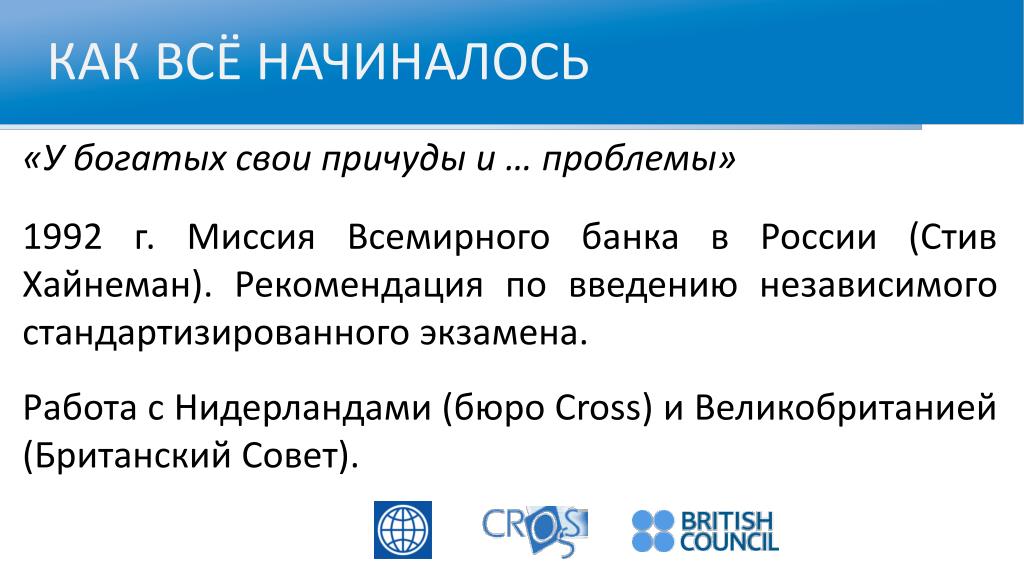 КАК ВСЁ НАЧИНАЛОСЬ

«У богатых свои причуды и … проблемы»

1992 г. Миссия Всемирного банка в России (Стив Хайнеман). Рекомендация по введению независимого стандартизированного экзамена.

Работа с Нидерландами (бюро Cross) и Великобританией (Британский Совет).

CROSS

BRITISH COUNCIL